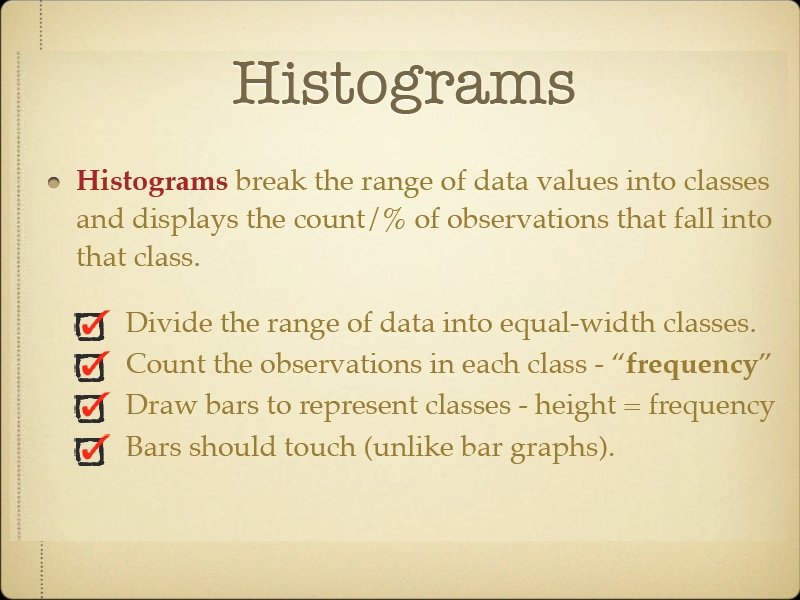 Histograms

Histograms break the range of data values into classes and displays the count/% of observations that fall into that class.

Divide the range of data into equal-width classes.

Count the observations in each class - “frequency”

Draw bars to represent classes - height = frequency

Bars should touch (unlike bar graphs).